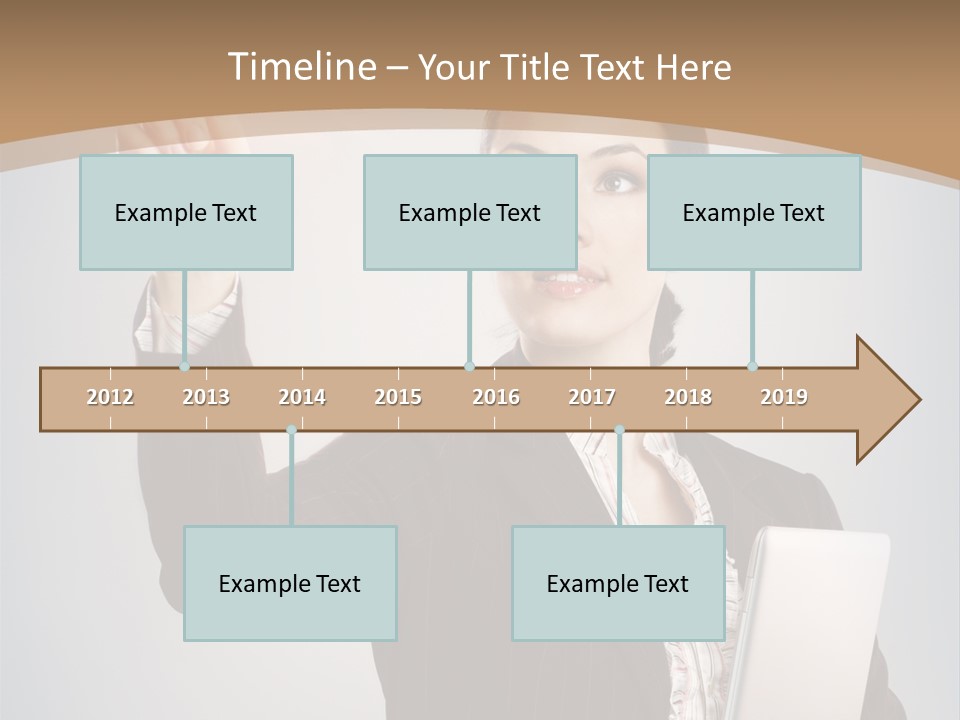 Timeline – Your Title Text Here

Example Text

Example Text

Example Text

2012 2013 2014 2015 2016 2017 2018 2019

Example Text

Example Text